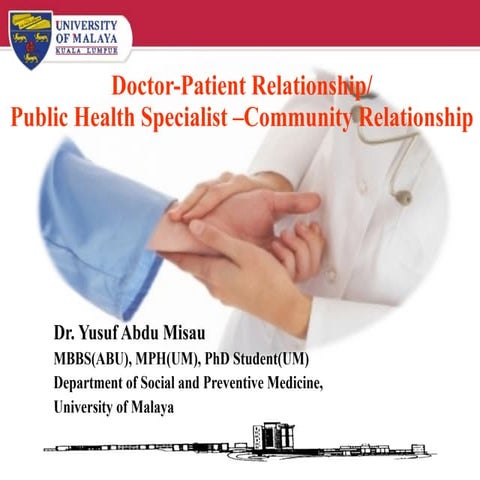 UNIVERSITY OF MALAYA
KUALA LUMPUR

Doctor-Patient Relationship/
Public Health Specialist –Community Relationship

Dr. Yusuf Abdu Misau
MBBS(ABU), MPH(UM), PhD Student(UM)
Department of Social and Preventive Medicine,
University of Malaya